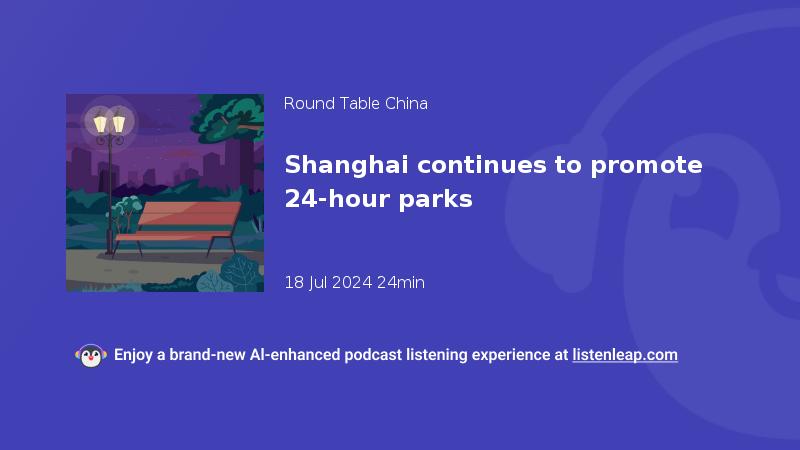 Round Table China

Shanghai continues to promote 24-hour parks

18 Jul 2024 24min

Enjoy a brand-new AI-enhanced podcast listening experience at listenleap.com